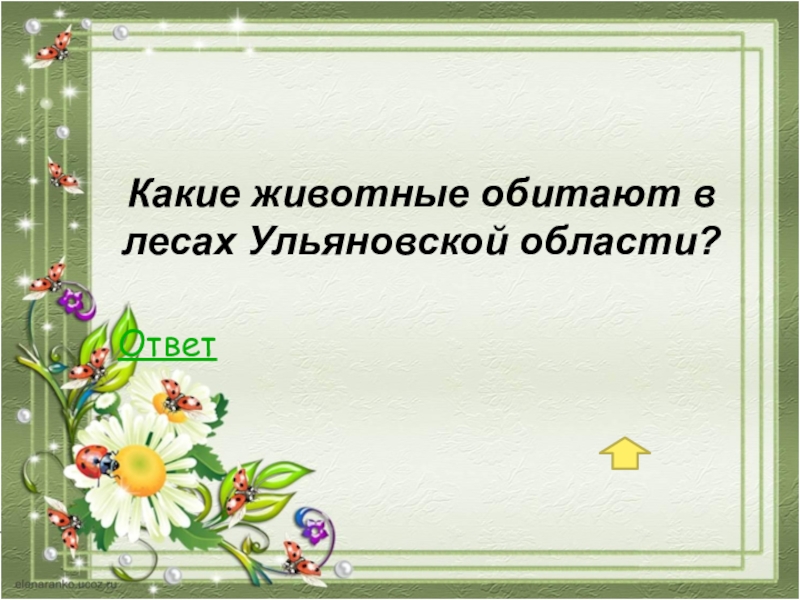 Какие животные обитают в лесах Ульяновской области?

Ответ

elenaranko.ucoz.ru